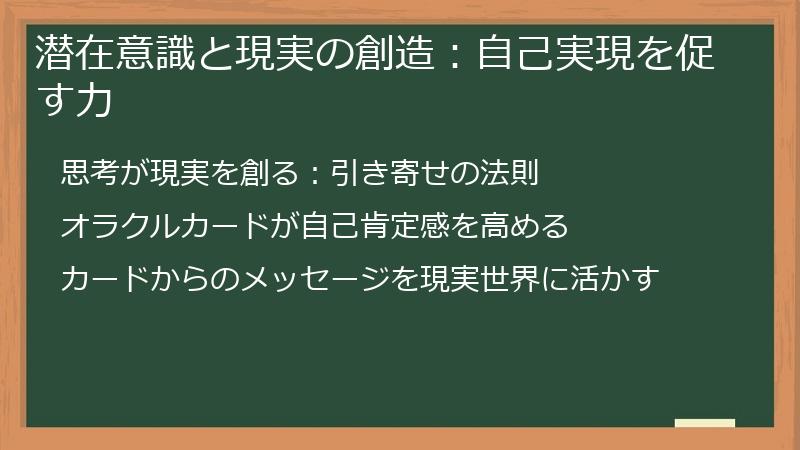 潜在意識と現実の創造：自己実現を促す力

思考が現実を創る：引き寄せの法則

オラクルカードが自己肯定感を高める

カードからのメッセージを現実世界に活かす